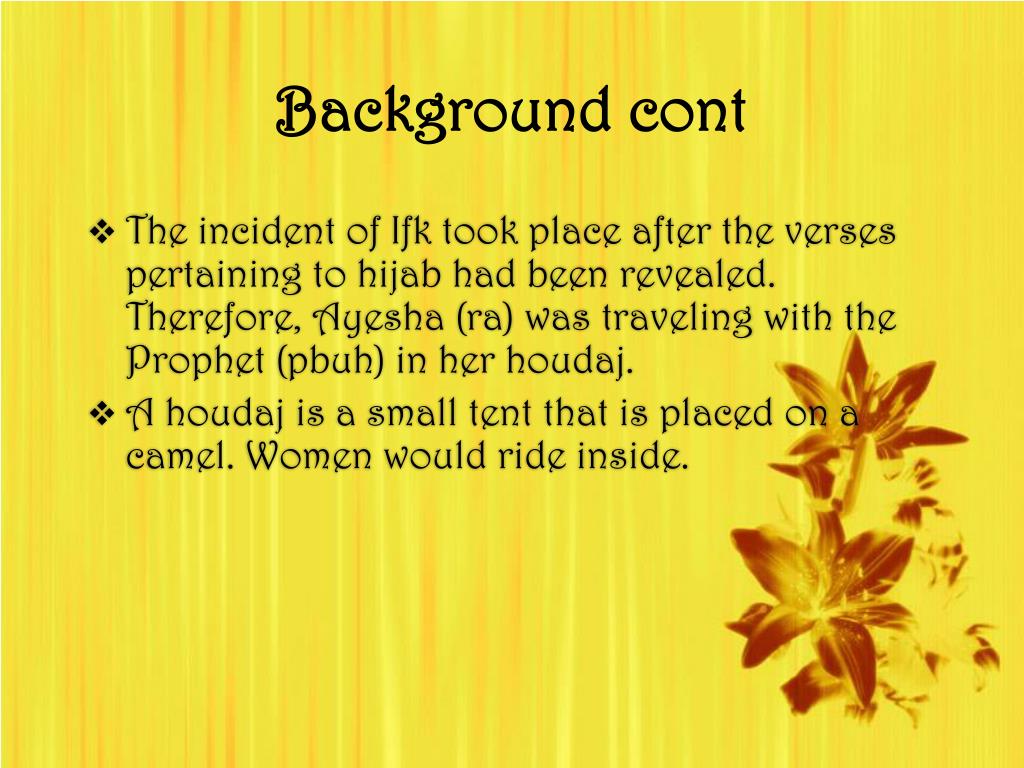 Background cont

❖ The incident of Ifk took place after the verses pertaining to hijab had been revealed. Therefore, Ayesha (ra) was traveling with the Prophet (pbuh) in her houdaj.

❖ A houdaj is a small tent that is placed on a camel. Women would ride inside.